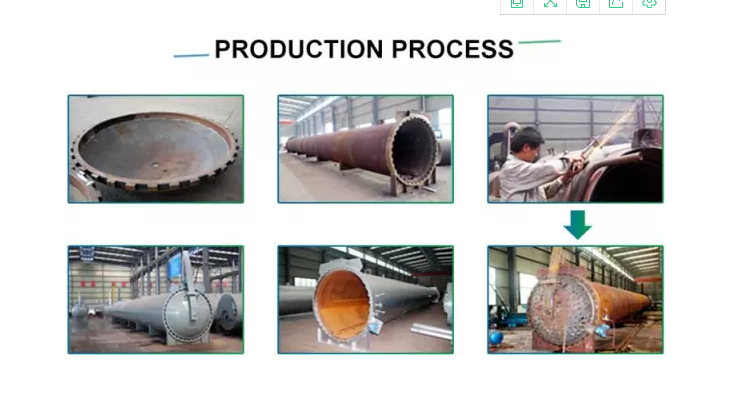 PRODUCTION PROCESS